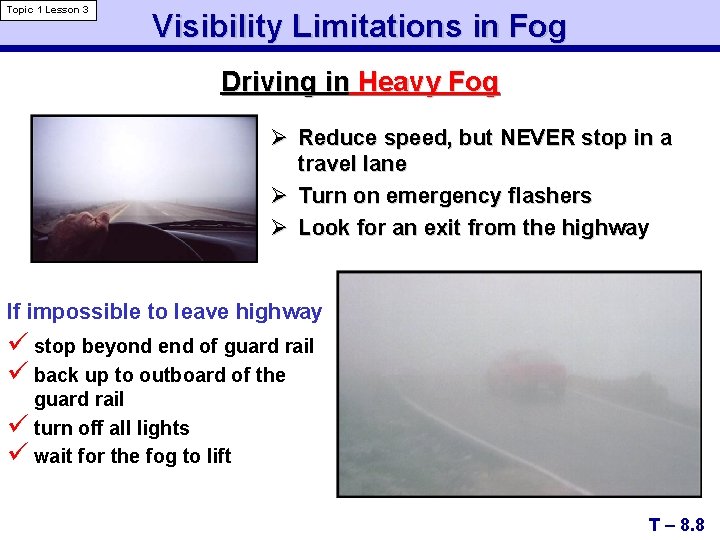 Topic 1 Lesson 3

Visibility Limitations in Fog

Driving in Heavy Fog

➢ Reduce speed, but NEVER stop in a travel lane
➢ Turn on emergency flashers
➢ Look for an exit from the highway

If impossible to leave highway
✓ stop beyond end of guard rail
✓ back up to outboard of the guard rail
✓ turn off all lights
✓ wait for the fog to lift

T – 8.8